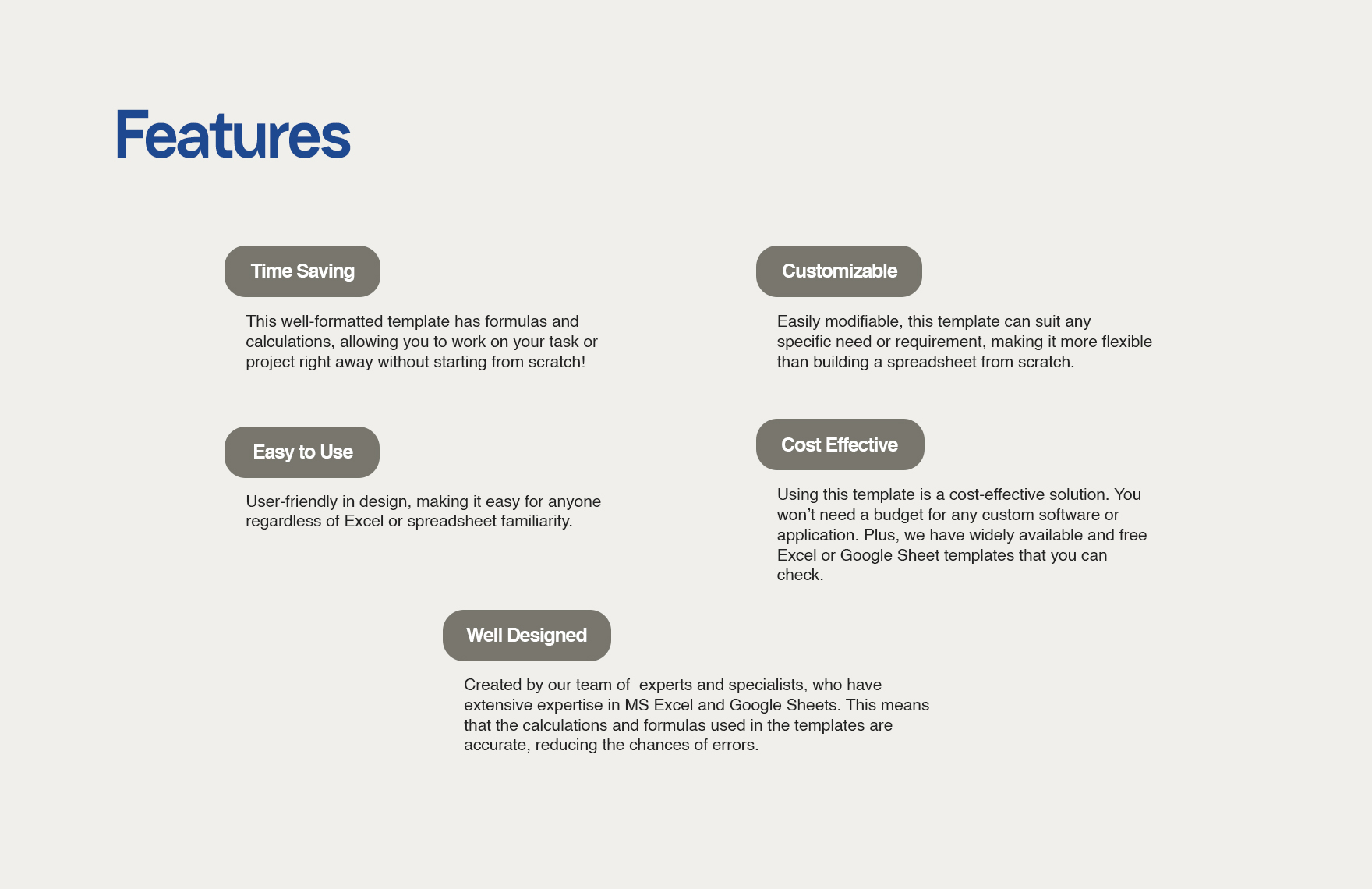 Features

Time Saving

This well-formatted template has formulas and calculations, allowing you to work on your task or project right away without starting from scratch!

Easy to Use

User-friendly in design, making it easy for anyone regardless of Excel or spreadsheet familiarity.

Customizable

Easily modifiable, this template can suit any specific need or requirement, making it more flexible than building a spreadsheet from scratch.

Cost Effective

Using this template is a cost-effective solution. You won't need a budget for any custom software or application. Plus, we have widely available and free Excel or Google Sheet templates that you can check.

Well Designed

Created by our team of  experts and specialists, who have extensive expertise in MS Excel and Google Sheets. This means that the calculations and formulas used in the templates are accurate, reducing the chances of errors.